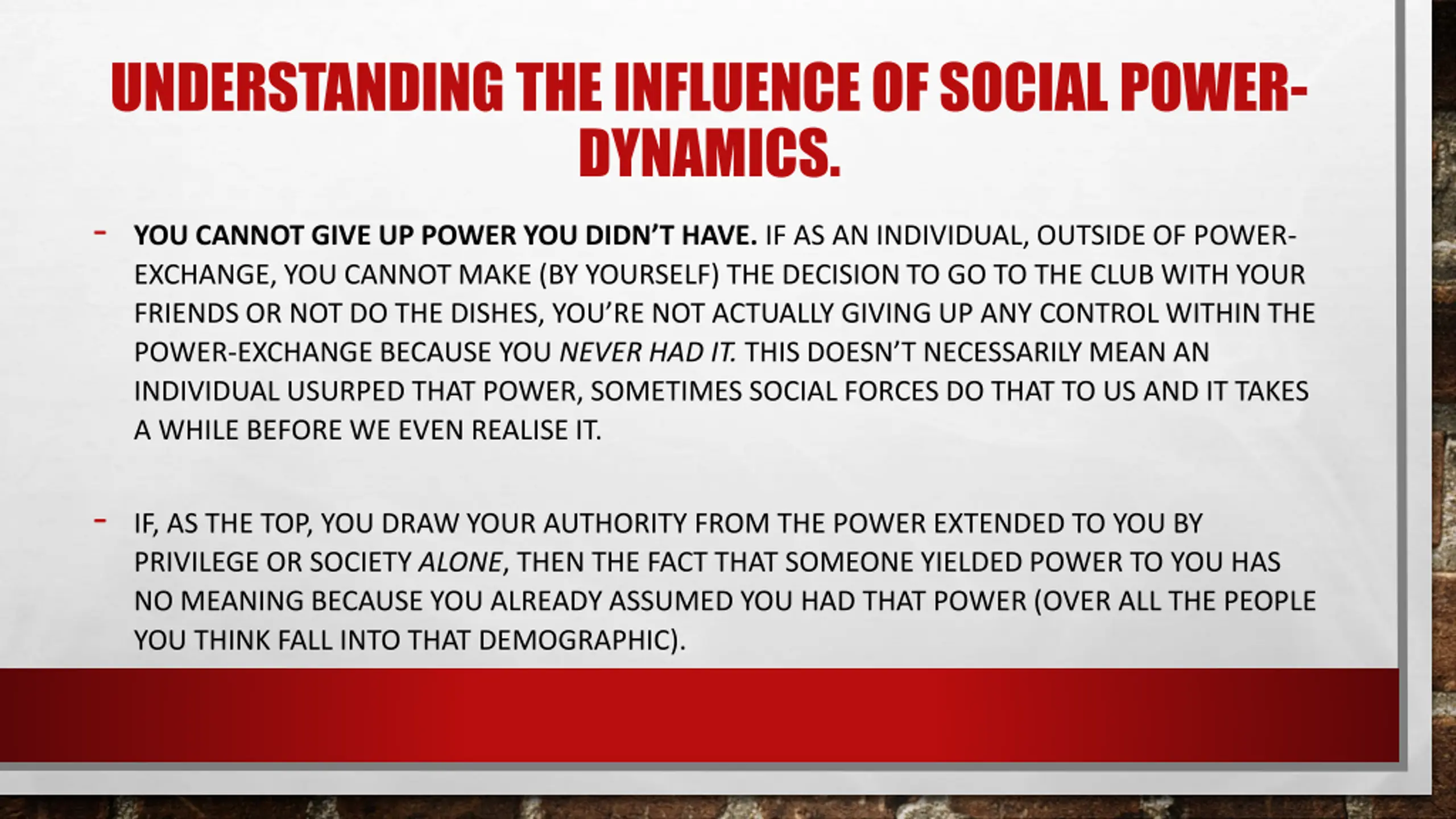 UNDERSTANDING THE INFLUENCE OF SOCIAL POWER-DYNAMICS.

- YOU CANNOT GIVE UP POWER YOU DIDN'T HAVE. IF AS AN INDIVIDUAL, OUTSIDE OF POWER-EXCHANGE, YOU CANNOT MAKE (BY YOURSELF) THE DECISION TO GO TO THE CLUB WITH YOUR FRIENDS OR NOT DO THE DISHES, YOU'RE NOT ACTUALLY GIVING UP ANY CONTROL WITHIN THE POWER-EXCHANGE BECAUSE YOU NEVER HAD IT. THIS DOESN'T NECESSARILY MEAN AN INDIVIDUAL USURPED THAT POWER, SOMETIMES SOCIAL FORCES DO THAT TO US AND IT TAKES A WHILE BEFORE WE EVEN REALISE IT.

- IF, AS THE TOP, YOU DRAW YOUR AUTHORITY FROM THE POWER EXTENDED TO YOU BY PRIVILEGE OR SOCIETY ALONE, THEN THE FACT THAT SOMEONE YIELDED POWER TO YOU HAS NO MEANING BECAUSE YOU ALREADY ASSUMED YOU HAD THAT POWER (OVER ALL THE PEOPLE YOU THINK FALL INTO THAT DEMOGRAPHIC).